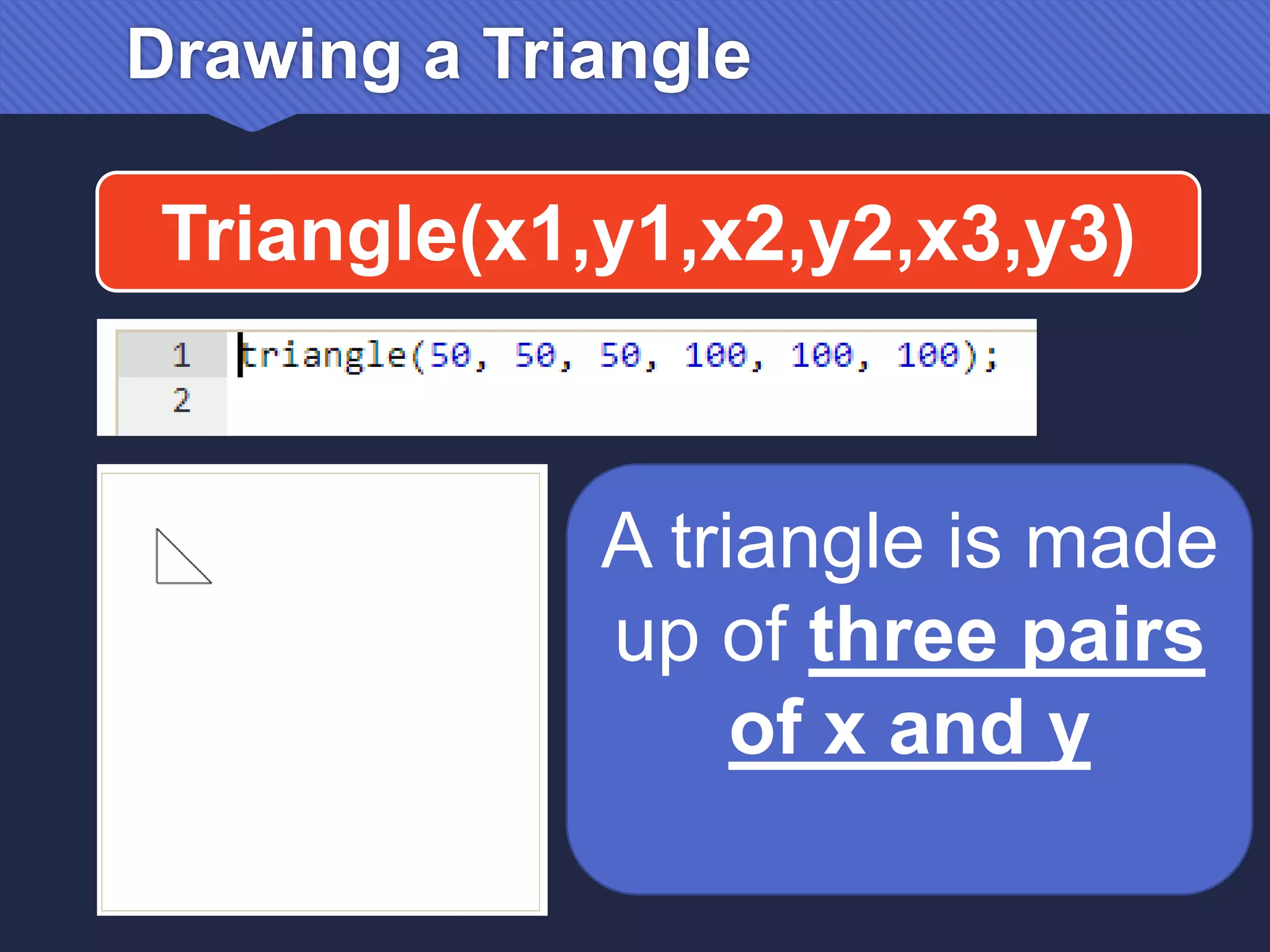 Drawing a Triangle

Triangle(x1,y1,x2,y2,x3,y3)

1 triangle(50, 50, 50, 100, 100, 100);
2

A triangle is made up of three pairs of x and y